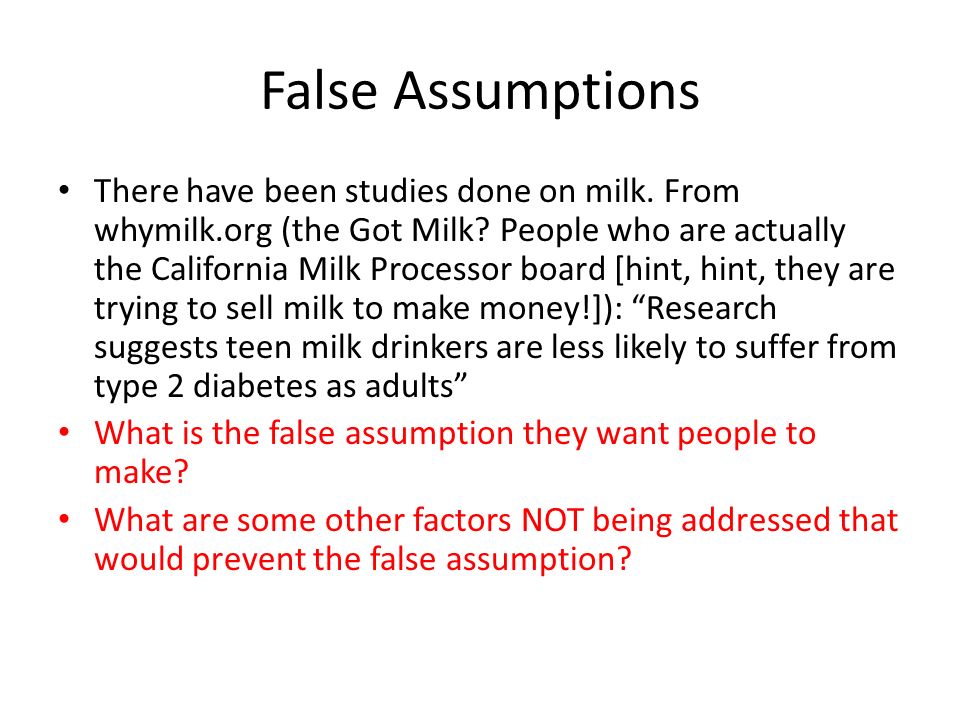 False Assumptions

• There have been studies done on milk. From whymilk.org (the Got Milk? People who are actually the California Milk Processor board [hint, hint, they are trying to sell milk to make money!]): “Research suggests teen milk drinkers are less likely to suffer from type 2 diabetes as adults”

• What is the false assumption they want people to make?

• What are some other factors NOT being addressed that would prevent the false assumption?